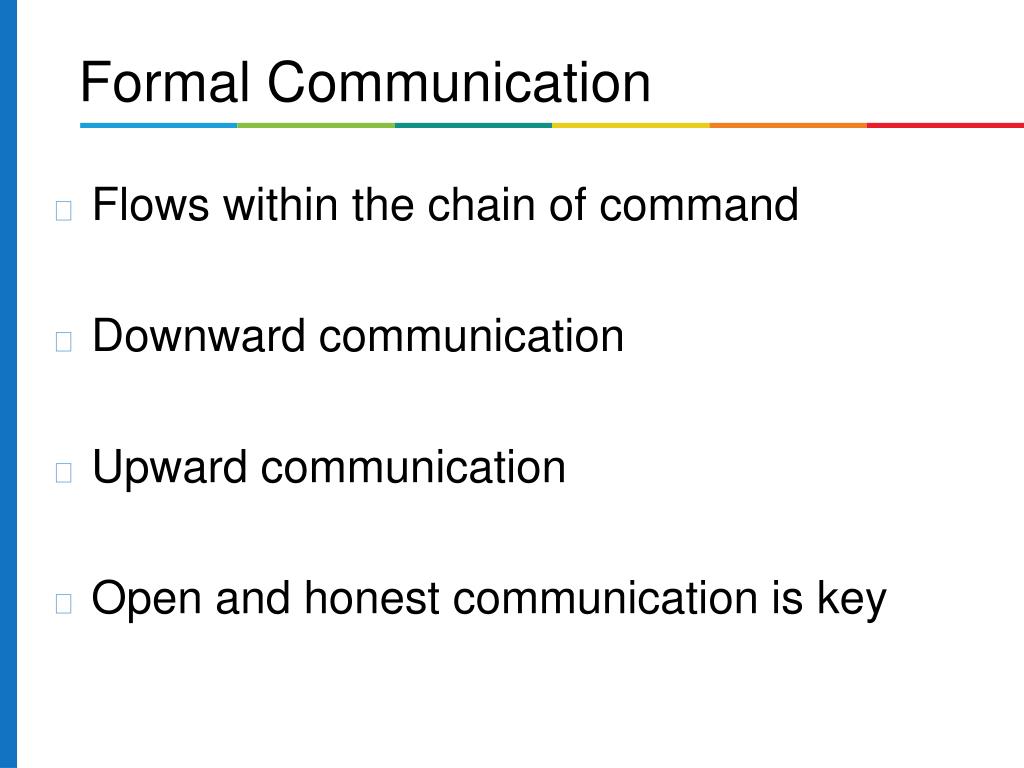 Formal Communication

Flows within the chain of command

Downward communication

Upward communication

Open and honest communication is key